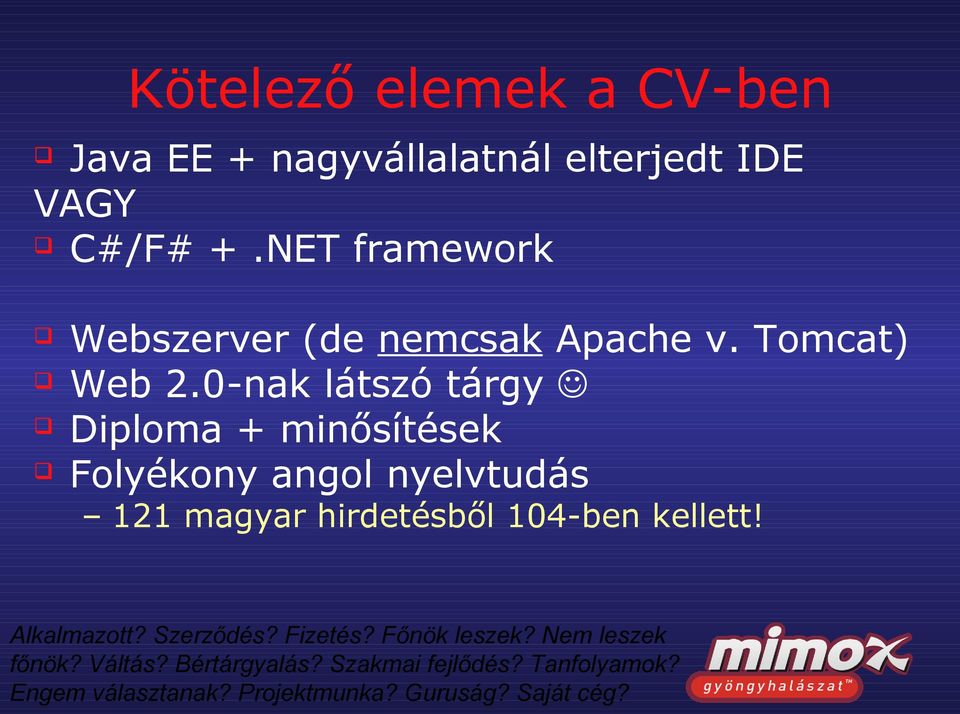 Kötelező elemek a CV-ben

Java EE + nagyvállalatnál elterjedt IDE VAGY

C#/F# + .NET framework

Webszerver (de nemcsak Apache v. Tomcat)

Web 2.0-nak látszó tárgy ☺

Diploma + minősítések

Folyékony angol nyelvtudás

– 121 magyar hirdetésből 104-ben kellett!

Alkalmazott? Szerződés? Fizetés? Főnök leszek? Nem leszek főnök? Váltás? Bértárgyalás? Szakmai fejlődés? Tanfolyamok? Engem választanak? Projektmunka? Guruság? Saját cég?

mimox gyöngyhalászat™